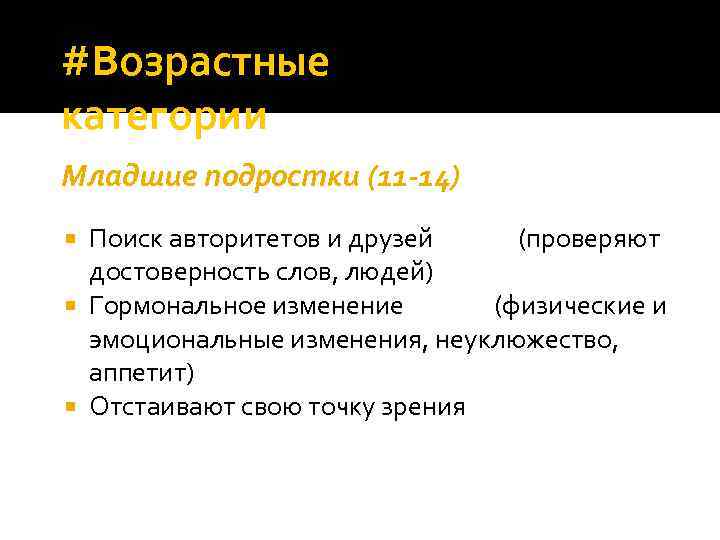 #Возрастные категории

Младшие подростки (11-14)

Поиск авторитетов и друзей (проверяют достоверность слов, людей)
Гормональное изменение (физические и эмоциональные изменения, неуклюжество, аппетит)
Отстаивают свою точку зрения